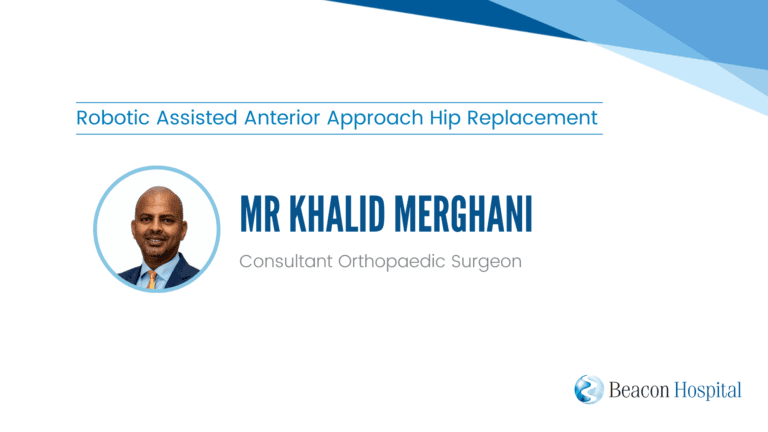 Robotic Assisted Anterior Approach Hip Replacement

MR KHALID MERGHANI

Consultant Orthopaedic Surgeon

Beacon Hospital